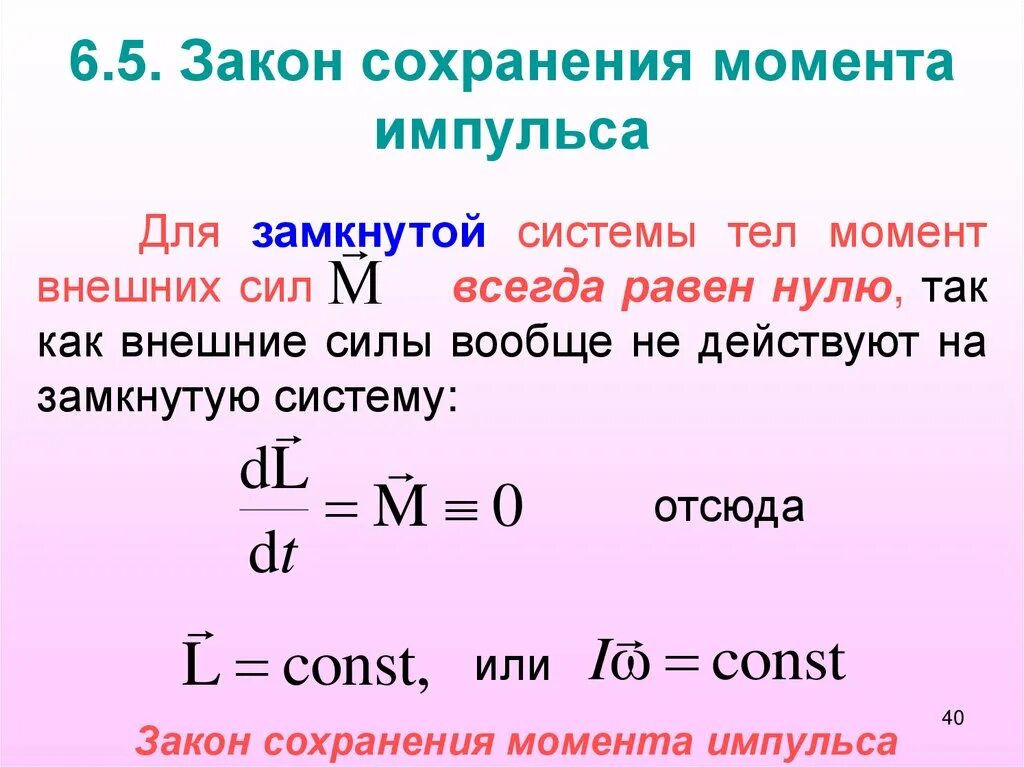 6.5. Закон сохранения момента импульса

Для замкнутой системы тел момент внешних сил $\vec{M}$ всегда равен нулю, так как внешние силы вообще не действуют на замкнутую систему:

$\frac{d\vec{L}}{dt} = \vec{M} \equiv 0$ отсюда

$\vec{L} = \text{const},$ или $I\vec{\omega} = \text{const}$

40

Закон сохранения момента импульса